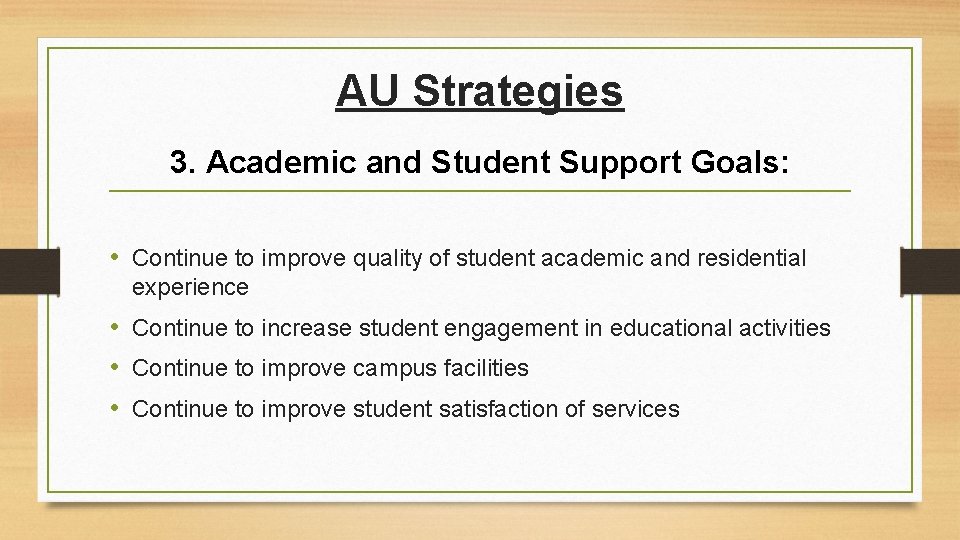 AU Strategies

3. Academic and Student Support Goals:

• Continue to improve quality of student academic and residential experience
• Continue to increase student engagement in educational activities
• Continue to improve campus facilities
• Continue to improve student satisfaction of services